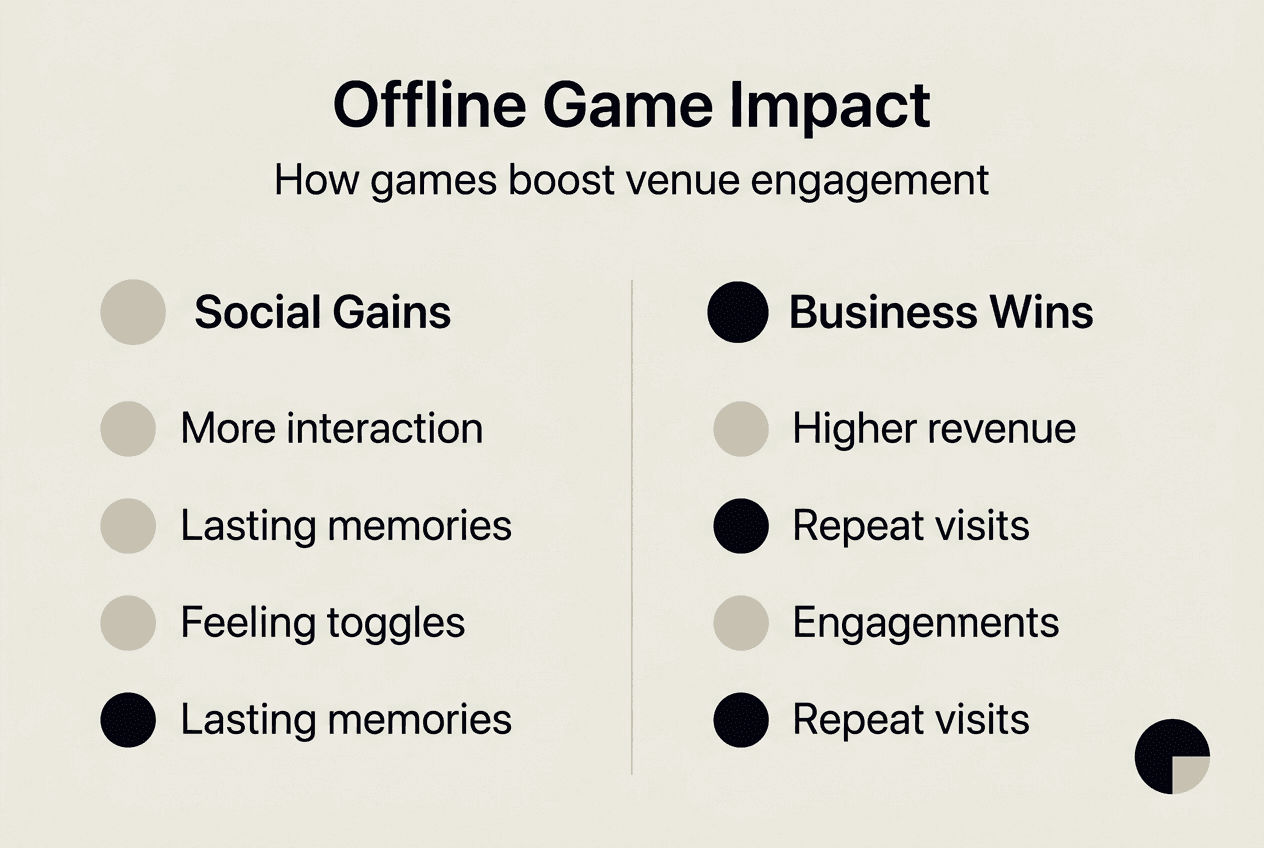 Offline Game Impact

How games boost venue engagement

Social Gains

More interaction

Lasting memories

Feeling toggles

Lasting memories

Business Wins

Higher revenue

Repeat visits

Engagennents

Repeat visits